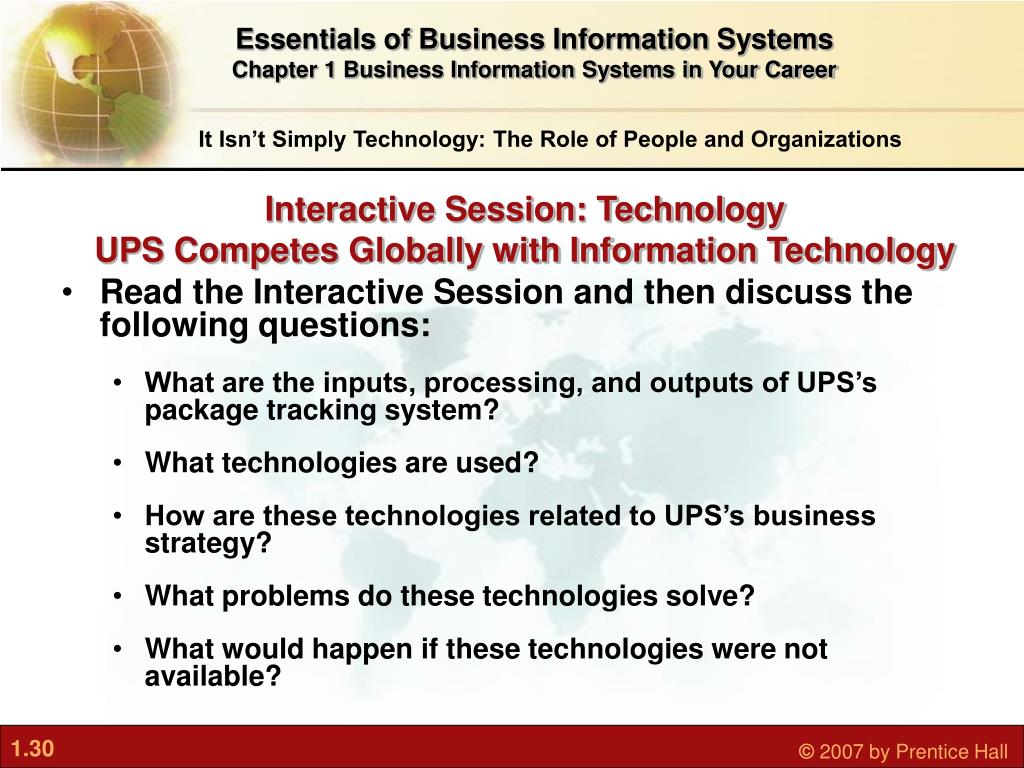 Essentials of Business Information Systems
Chapter 1 Business Information Systems in Your Career

It Isn't Simply Technology: The Role of People and Organizations

Interactive Session: Technology
UPS Competes Globally with Information Technology

• Read the Interactive Session and then discuss the following questions:

• What are the inputs, processing, and outputs of UPS's package tracking system?

• What technologies are used?

• How are these technologies related to UPS's business strategy?

• What problems do these technologies solve?

• What would happen if these technologies were not available?

1.30

© 2007 by Prentice Hall